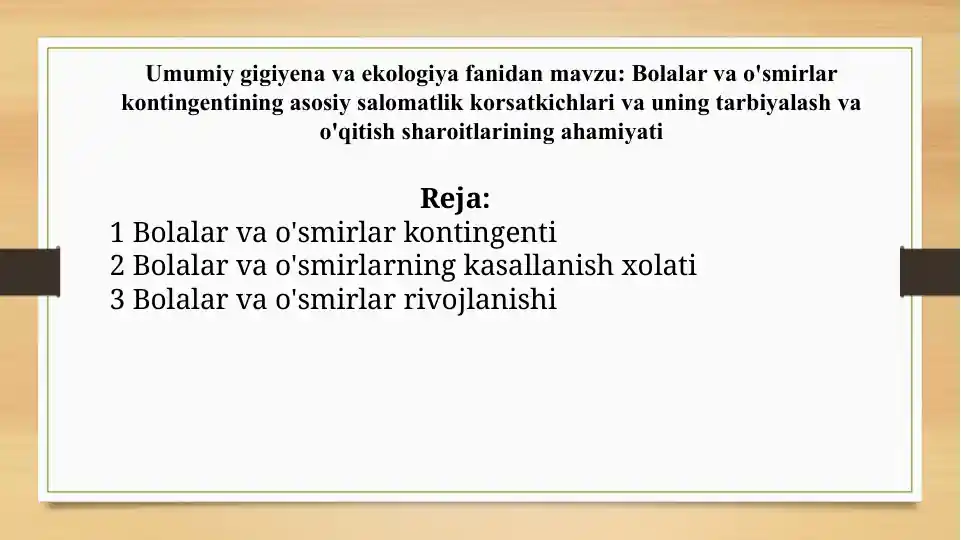 Umumiy gigiyena va ekologiya fanidan mavzu: Bolalar va o'smirlar kontingentining asosiy salomatlik korsatkichlari va uning tarbiyalash va o'qitish sharoitlarining ahamiyati

Reja:
1 Bolalar va o'smirlar kontingenti
2 Bolalar va o'smirlarning kasallanish xolati
3 Bolalar va o'smirlar rivojlanishi